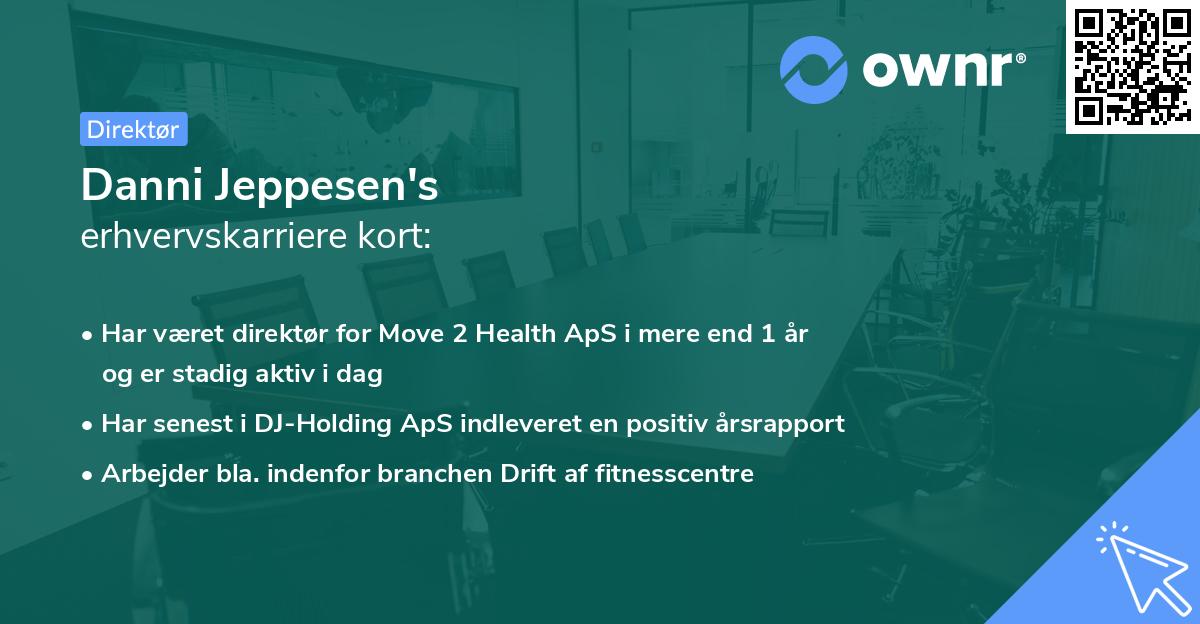 ownr®

Direktør

Danni Jeppesen's
erhvervskarriere kort:

• Har været direktør for Move 2 Health ApS i mere end 1 år og er stadig aktiv i dag
• Har senest i DJ-Holding ApS indleveret en positiv årsrapport
• Arbejder bla. indenfor branchen Drift af fitnesscentre